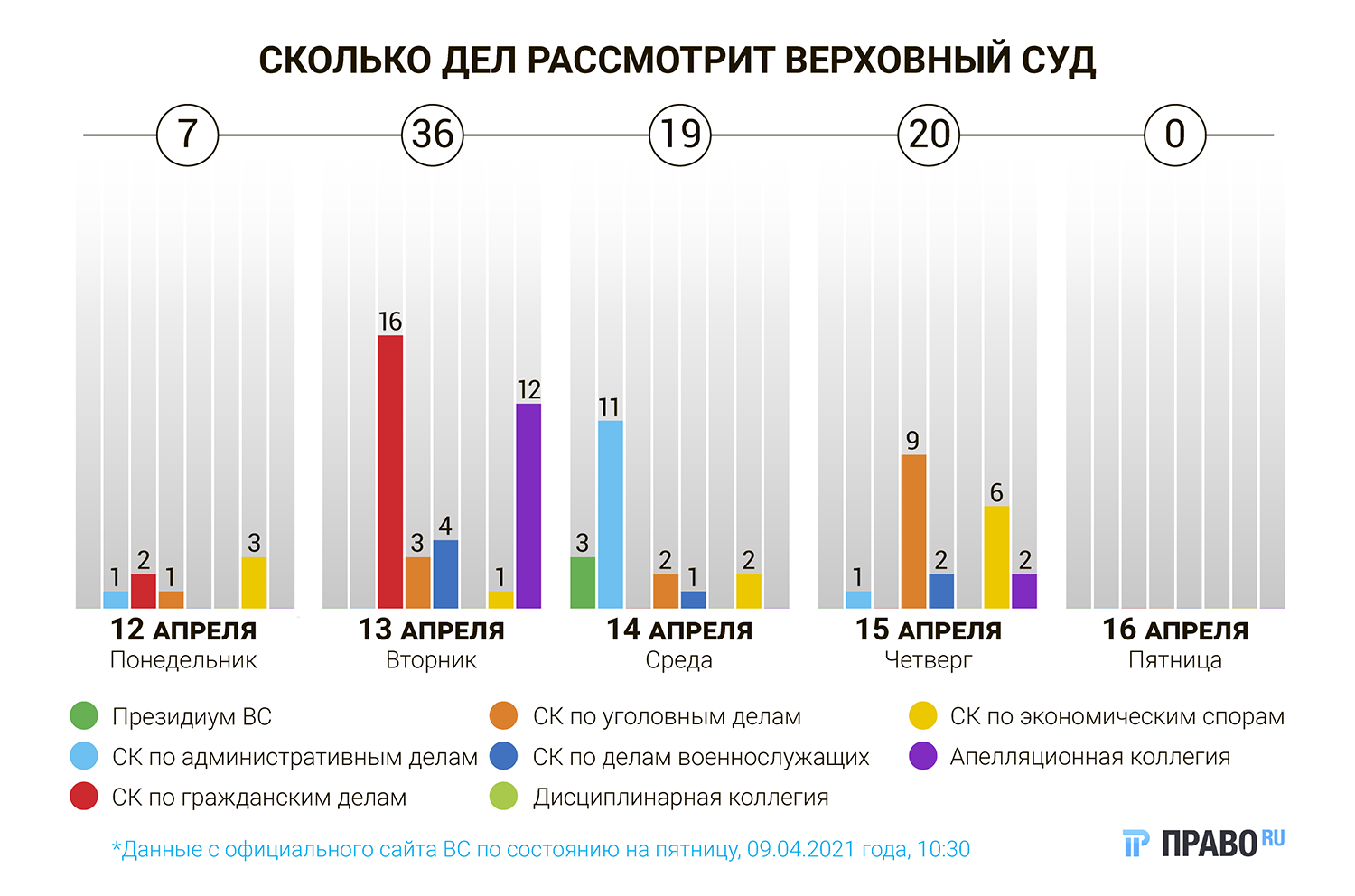 СКОЛЬКО ДЕЛ РАССМОТРИТ ВЕРХОВНЫЙ СУД

7
36
19
20
0

1 2 1 3
16 3 4 1 12
3 11 2 1 2
1 9 2 6 2

12 АПРЕЛЯ
Понедельник

13 АПРЕЛЯ
Вторник

14 АПРЕЛЯ
Среда

15 АПРЕЛЯ
Четверг

16 АПРЕЛЯ
Пятница

Президиум ВС
СК по административным делам
СК по гражданским делам
СК по уголовным делам
СК по делам военнослужащих
Дисциплинарная коллегия
СК по экономическим спорам
Апелляционная коллегия

*Данные с официального сайта ВС по состоянию на пятницу, 09.04.2021 года, 10:30

ПРАВО RU